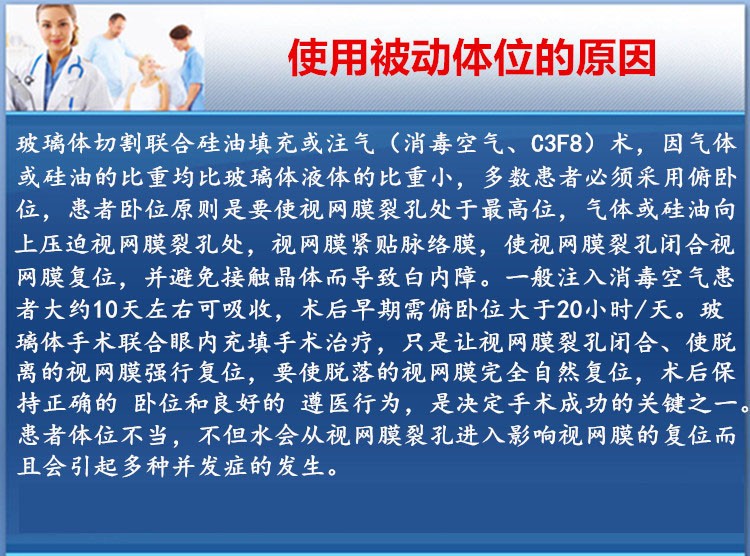 使用被动体位的原因

玻璃体切割联合硅油填充或注气（消毒空气、C3F8）术，因气体或硅油的比重均比玻璃体液体的比重小，多数患者必须采用俯卧位，患者卧位原则是要使视网膜裂孔处于最高位，气体或硅油向上压迫视网膜裂孔处，视网膜紧贴脉络膜，使视网膜裂孔闭合视网膜复位，并避免接触晶体而导致白内障。一般注入消毒空气患者大约10天左右可吸收，术后早期需俯卧位大于20小时/天。玻璃体手术联合眼内充填手术治疗，只是让视网膜裂孔闭合、使脱离的视网膜强行复位，要使脱落的视网膜完全自然复位，术后保持正确的 卧位和良好的 遵医行为，是决定手术成功的关键之一。患者体位不当，不但水会从视网膜裂孔进入影响视网膜的复位而且会引起多种并发症的发生。